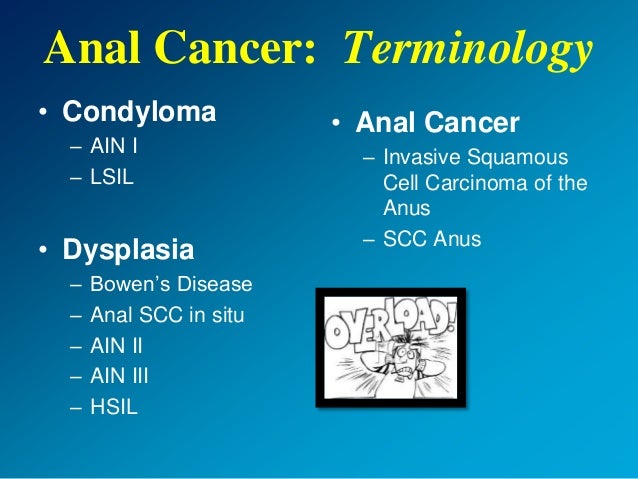 Anal Cancer: Terminology

• Condyloma
– AIN I
– LSIL

• Dysplasia
– Bowen's Disease
– Anal SCC in situ
– AIN II
– AIN III
– HSIL

• Anal Cancer
– Invasive Squamous Cell Carcinoma of the Anus
– SCC Anus

OVERLOAD!